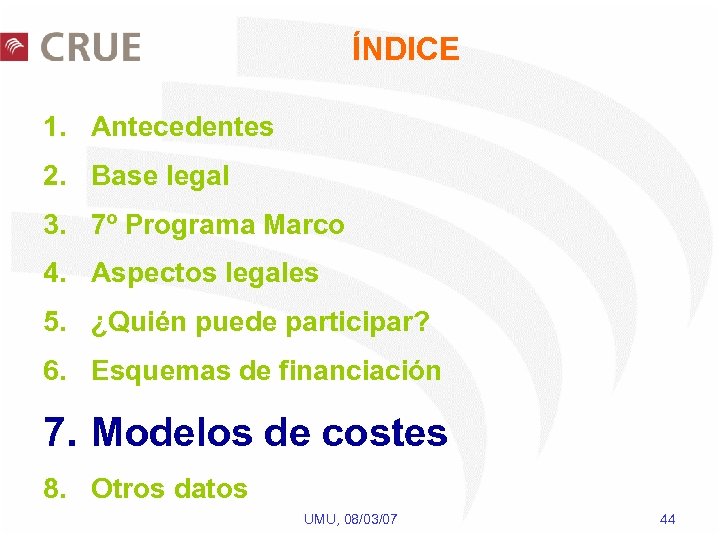 CRUE

ÍNDICE

1. Antecedentes
2. Base legal
3. 7º Programa Marco
4. Aspectos legales
5. ¿Quién puede participar?
6. Esquemas de financiación
7. Modelos de costes
8. Otros datos

UMU, 08/03/07

44